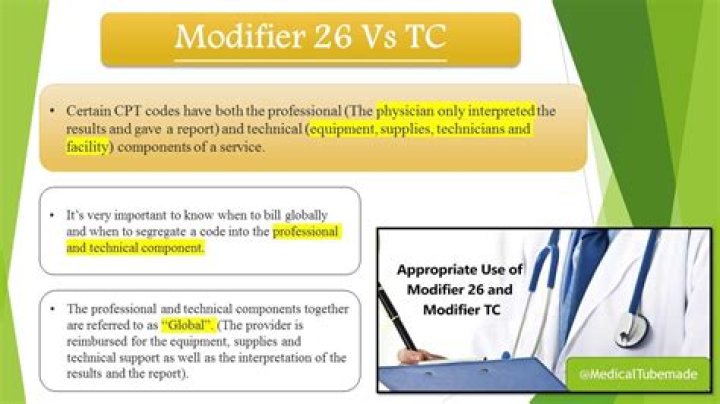 Modifier 26 Vs TC

• Certain CPT codes have both the professional (The physician only interpreted the results and gave a report) and technical (equipment, supplies, technicians and facility) components of a service.

• It's very important to know when to bill globally and when to segregate a code into the professional and technical component.

• The professional and technical components together are referred to as "Global". (The provider is reimbursed for the equipment, supplies and technical support as well as the interpretation of the results and the report).

Appropriate Use of Modifier 26 and Modifier TC

@MedicalTubemade